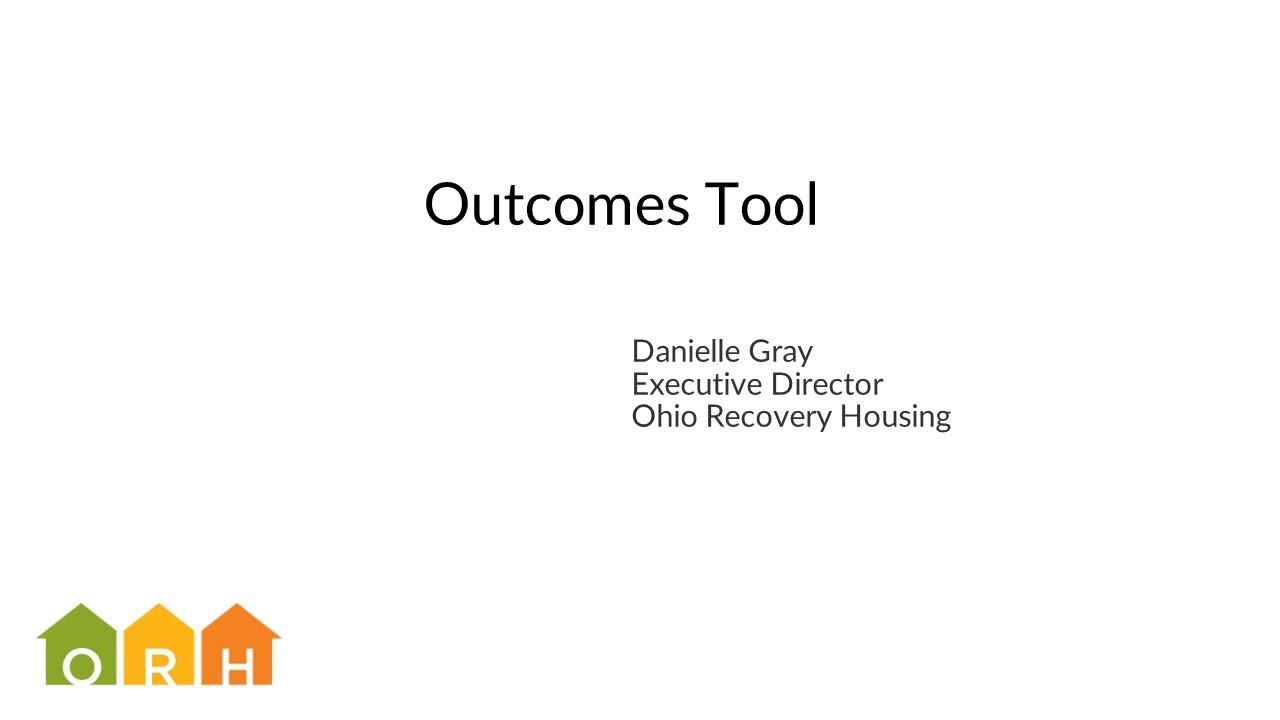 Outcomes Tool

Danielle Gray
Executive Director
Ohio Recovery Housing

ORH